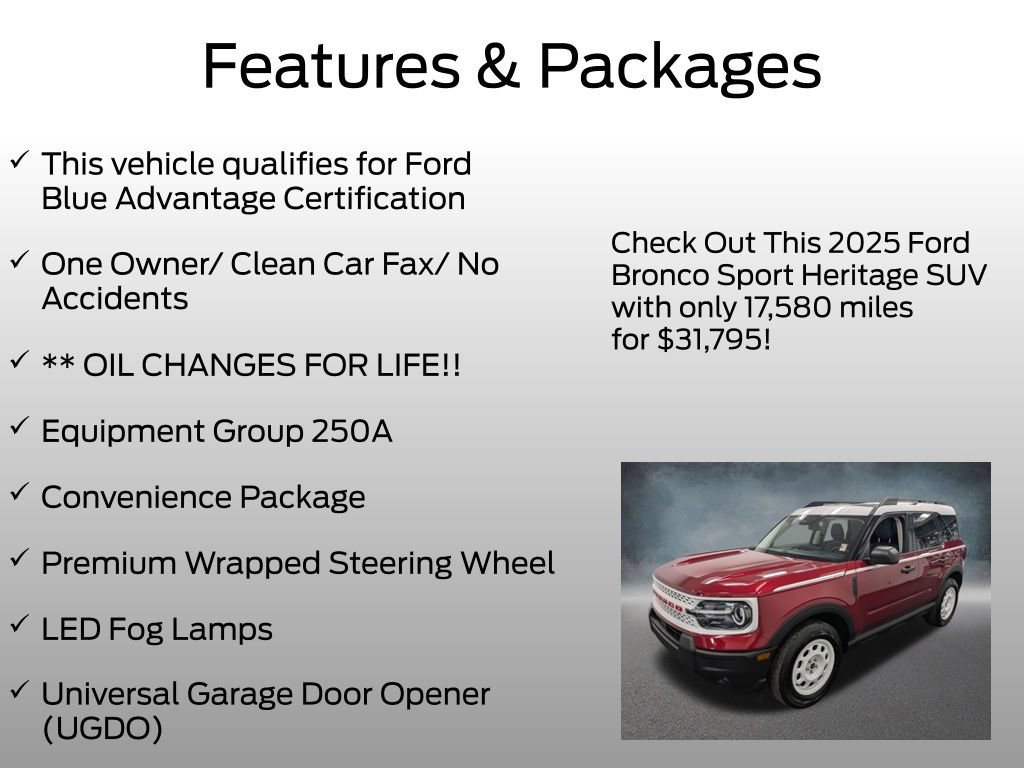 Features & Packages

✓ This vehicle qualifies for Ford Blue Advantage Certification

✓ One Owner/ Clean Car Fax/ No Accidents

✓ ** OIL CHANGES FOR LIFE!!

✓ Equipment Group 250A

✓ Convenience Package

✓ Premium Wrapped Steering Wheel

✓ LED Fog Lamps

✓ Universal Garage Door Opener (UGDO)

Check Out This 2025 Ford Bronco Sport Heritage SUV with only 17,580 miles for $31,795!